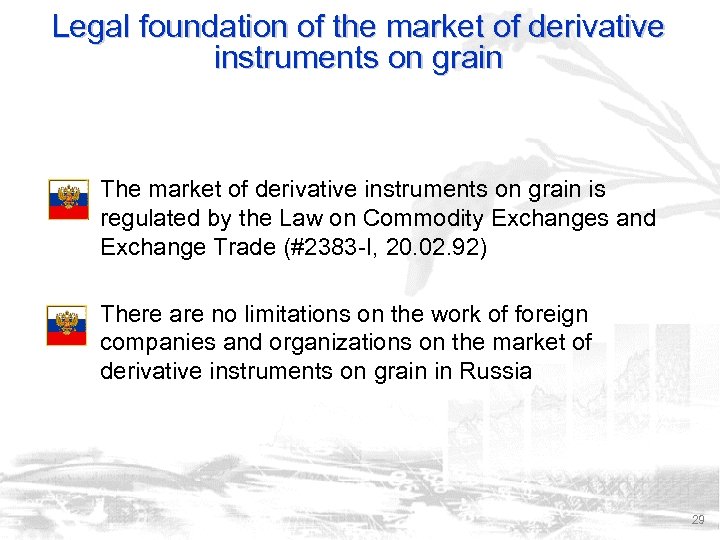 Legal foundation of the market of derivative instruments on grain

The market of derivative instruments on grain is regulated by the Law on Commodity Exchanges and Exchange Trade (#2383-I, 20.02.92)

There are no limitations on the work of foreign companies and organizations on the market of derivative instruments on grain in Russia

29